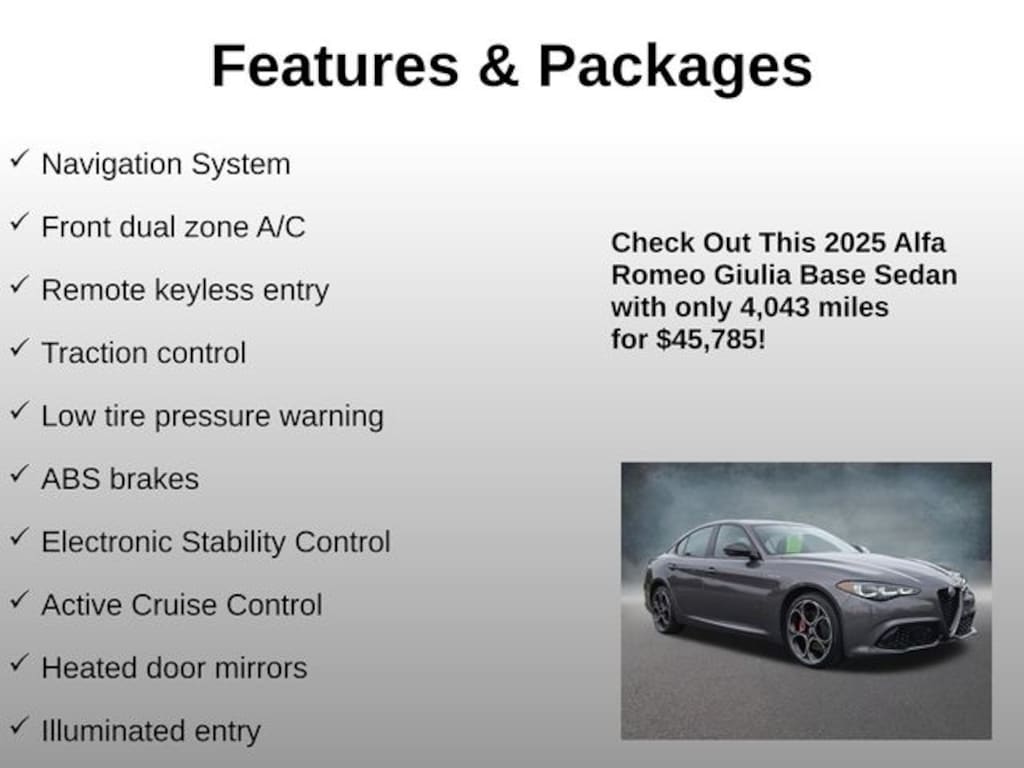 Features & Packages

✓ Navigation System

✓ Front dual zone A/C

✓ Remote keyless entry

✓ Traction control

✓ Low tire pressure warning

✓ ABS brakes

✓ Electronic Stability Control

✓ Active Cruise Control

✓ Heated door mirrors

✓ Illuminated entry

Check Out This 2025 Alfa Romeo Giulia Base Sedan with only 4,043 miles for $45,785!